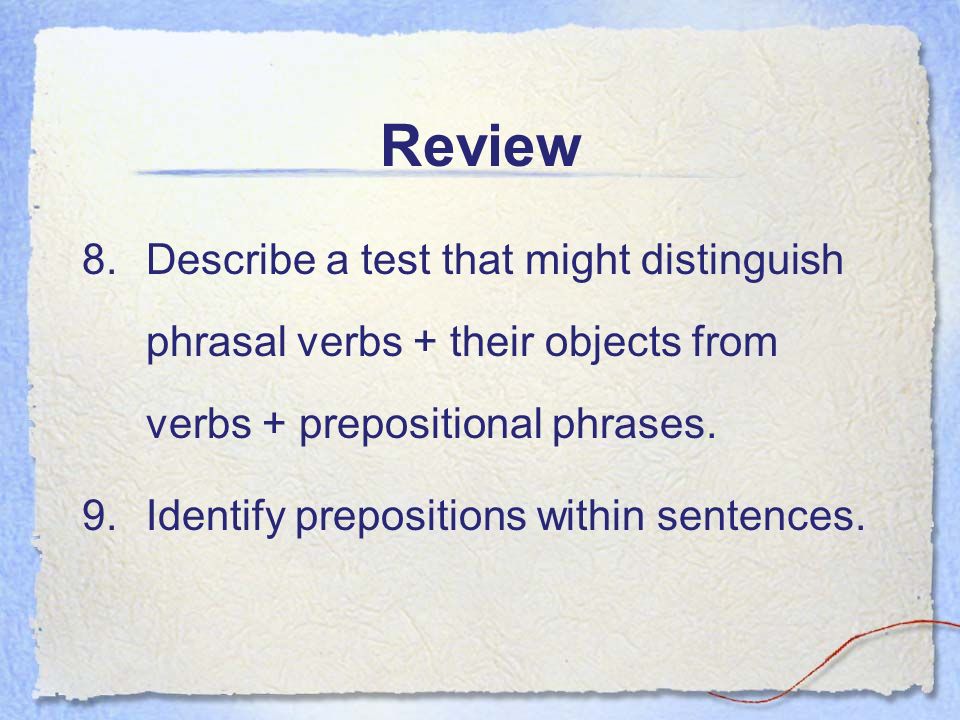 Review

8. Describe a test that might distinguish phrasal verbs + their objects from verbs + prepositional phrases.

9. Identify prepositions within sentences.